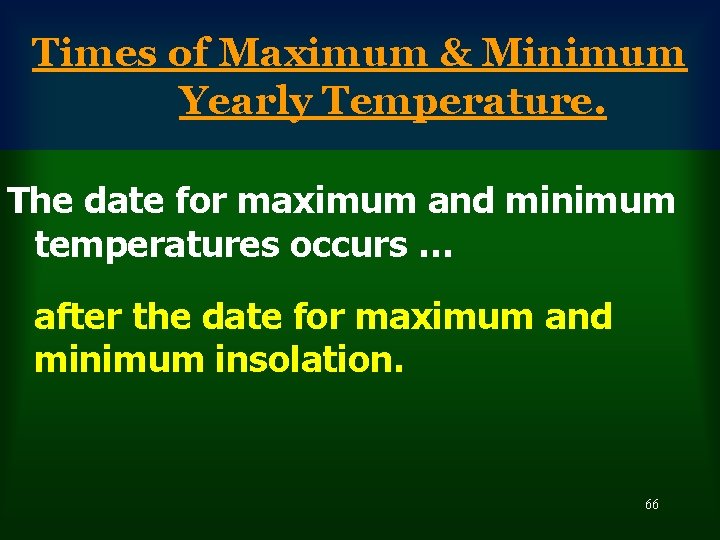 Times of Maximum & Minimum Yearly Temperature.

The date for maximum and minimum temperatures occurs …

after the date for maximum and minimum insolation.

66